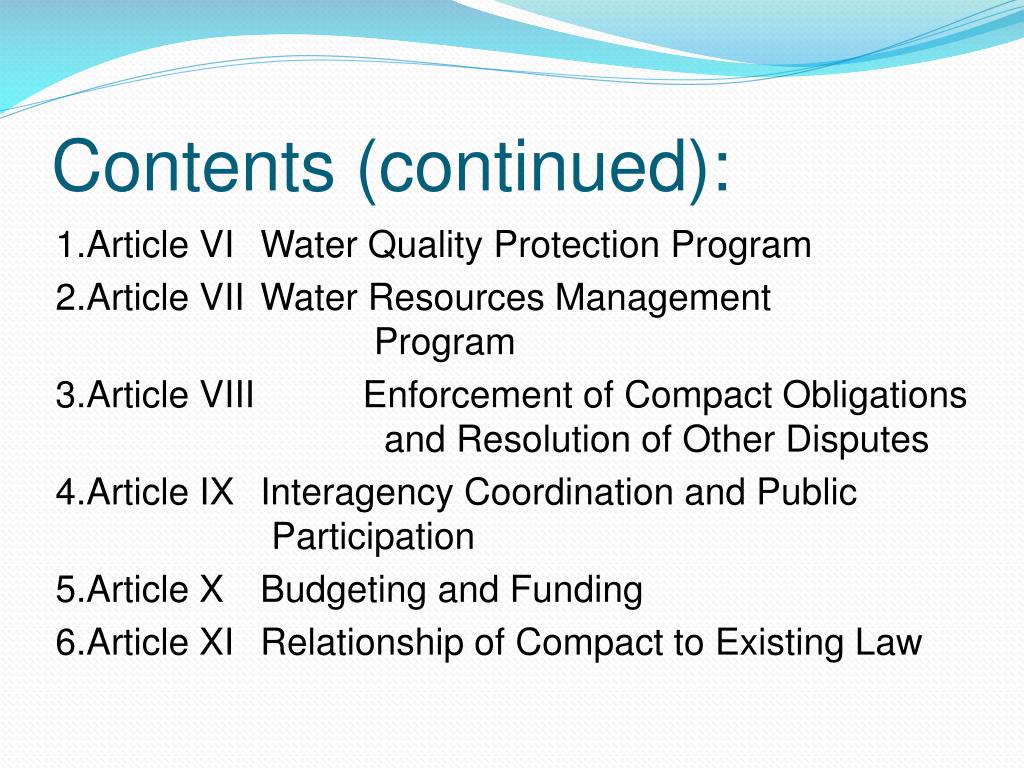 Contents (continued):

1.Article VI Water Quality Protection Program

2.Article VII Water Resources Management Program

3.Article VIII Enforcement of Compact Obligations and Resolution of Other Disputes

4.Article IX Interagency Coordination and Public Participation

5.Article X Budgeting and Funding

6.Article XI Relationship of Compact to Existing Law